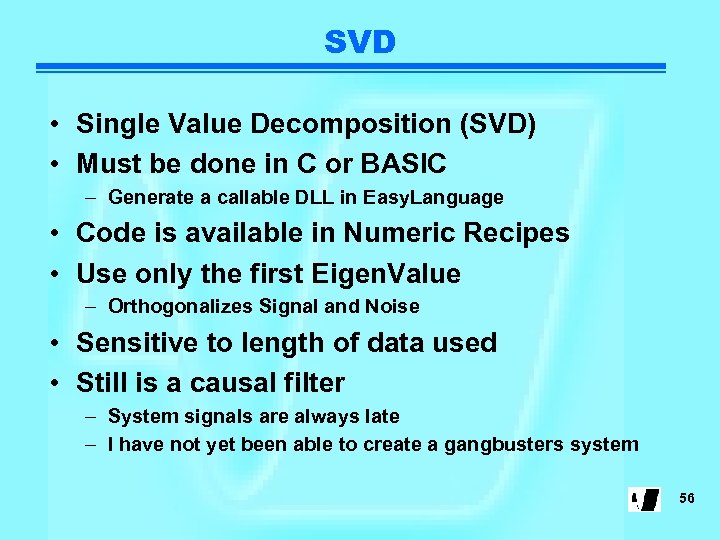 SVD

• Single Value Decomposition (SVD)
• Must be done in C or BASIC
– Generate a callable DLL in EasyLanguage
• Code is available in Numeric Recipes
• Use only the first EigenValue
– Orthogonalizes Signal and Noise
• Sensitive to length of data used
• Still is a causal filter
– System signals are always late
– I have not yet been able to create a gangbusters system

56